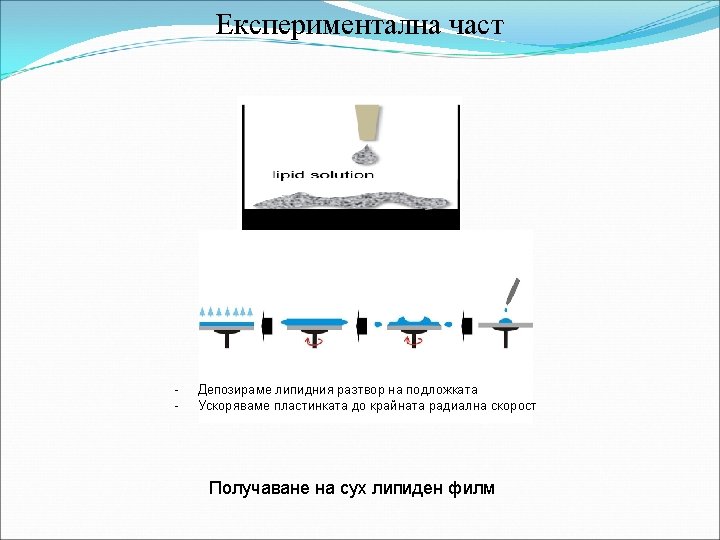 Експериментална част

lipid solution

- Депозираме липидния разтвор на подложката
- Ускоряваме пластинката до крайната радиална скорост

Получаване на сух липиден филм